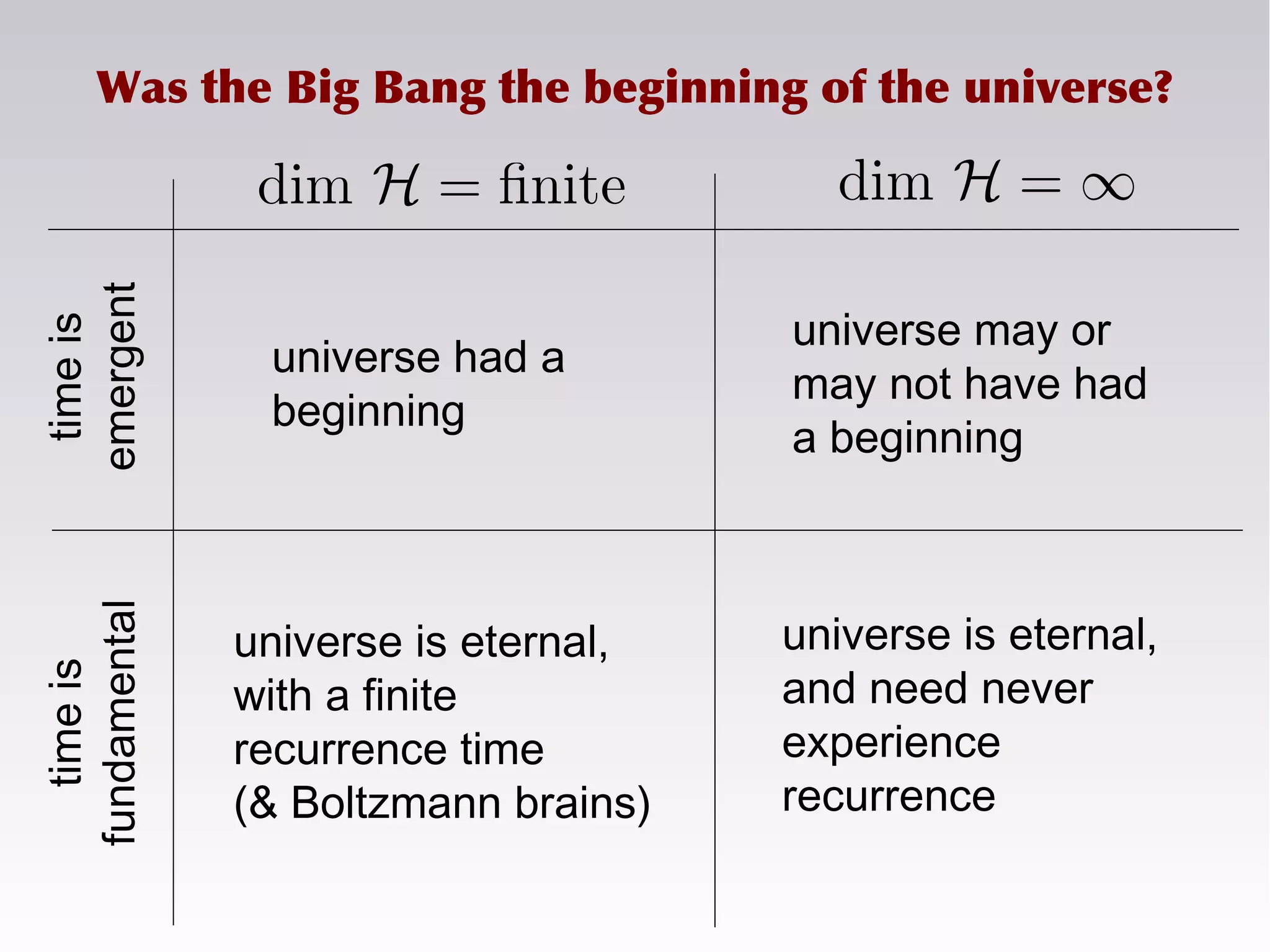 Was the Big Bang the beginning of the universe?

| | $\dim \mathcal{H} = \text{finite}$ | $\dim \mathcal{H} = \infty$ |
|---|---|---|
| time is emergent | universe had a beginning | universe may or may not have had a beginning |
| time is fundamental | universe is eternal, with a finite recurrence time (& Boltzmann brains) | universe is eternal, and need never experience recurrence |